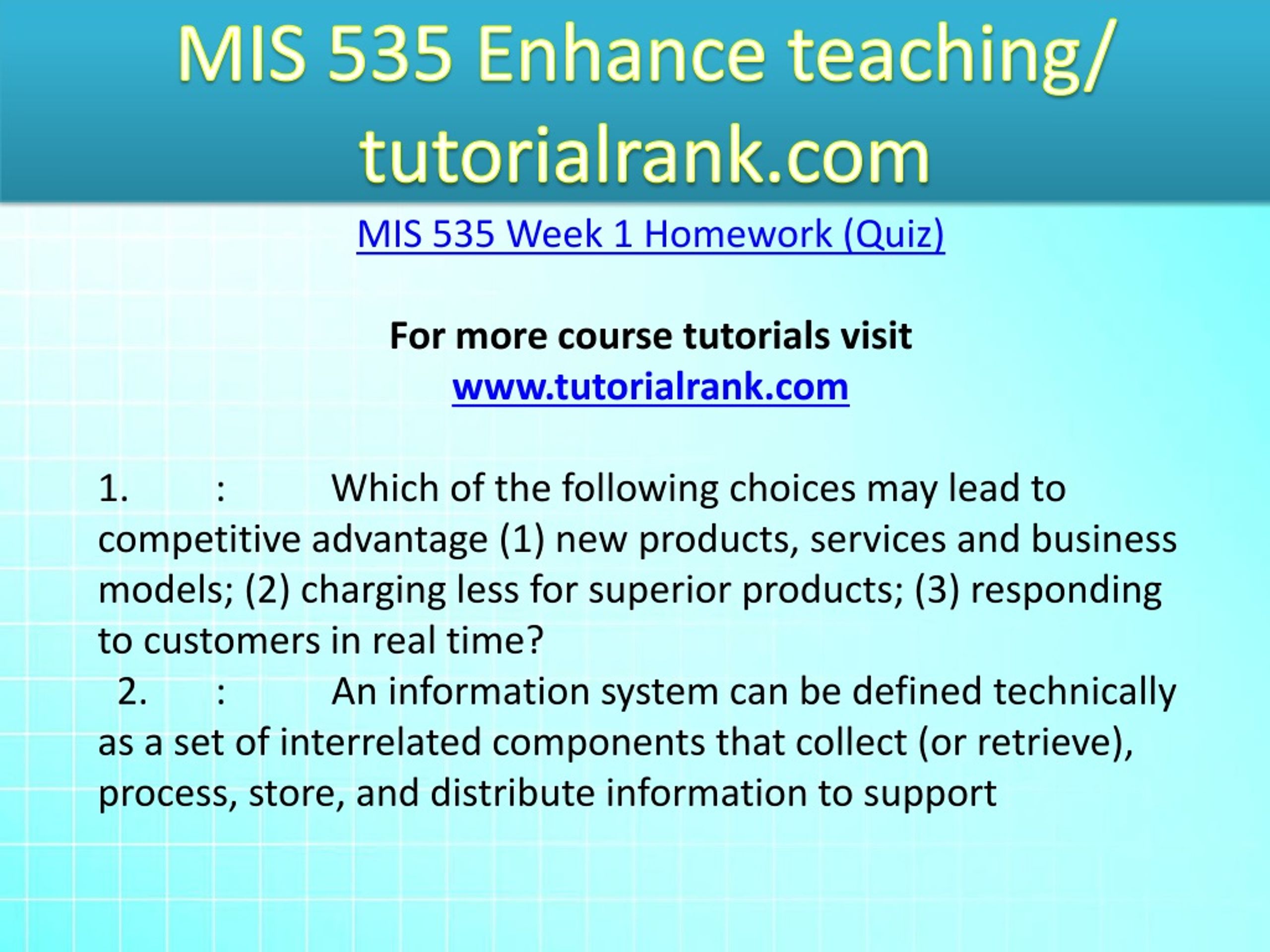 MIS 535 Enhance teaching/ tutorialrank.com

MIS 535 Week 1 Homework (Quiz)

For more course tutorials visit
www.tutorialrank.com

1. : Which of the following choices may lead to competitive advantage (1) new products, services and business models; (2) charging less for superior products; (3) responding to customers in real time?
2. : An information system can be defined technically as a set of interrelated components that collect (or retrieve), process, store, and distribute information to support